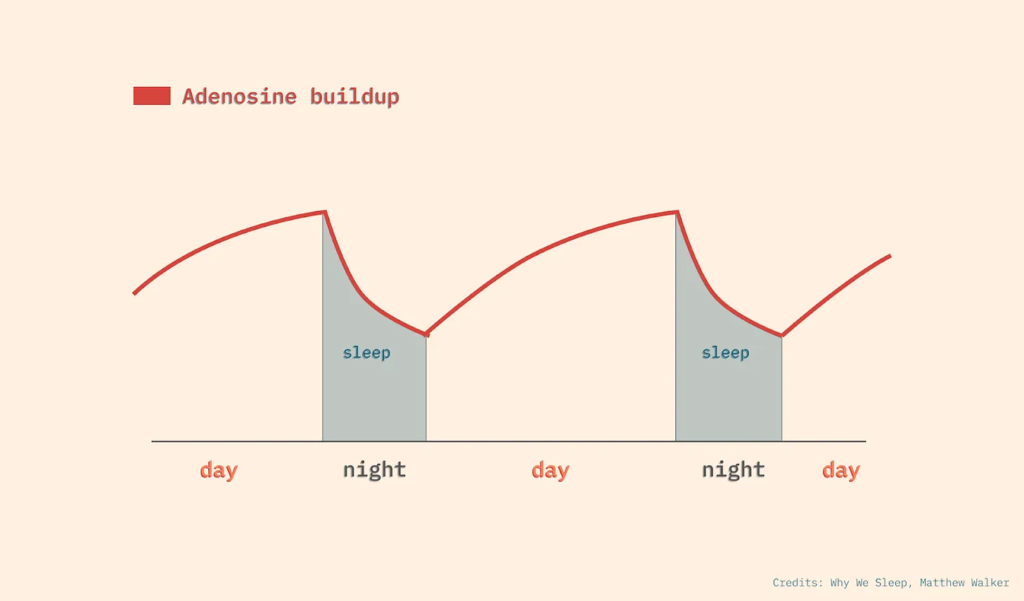 Adenosine buildup

sleep

sleep

day
night
day
night
day

Credits: Why We Sleep, Matthew Walker